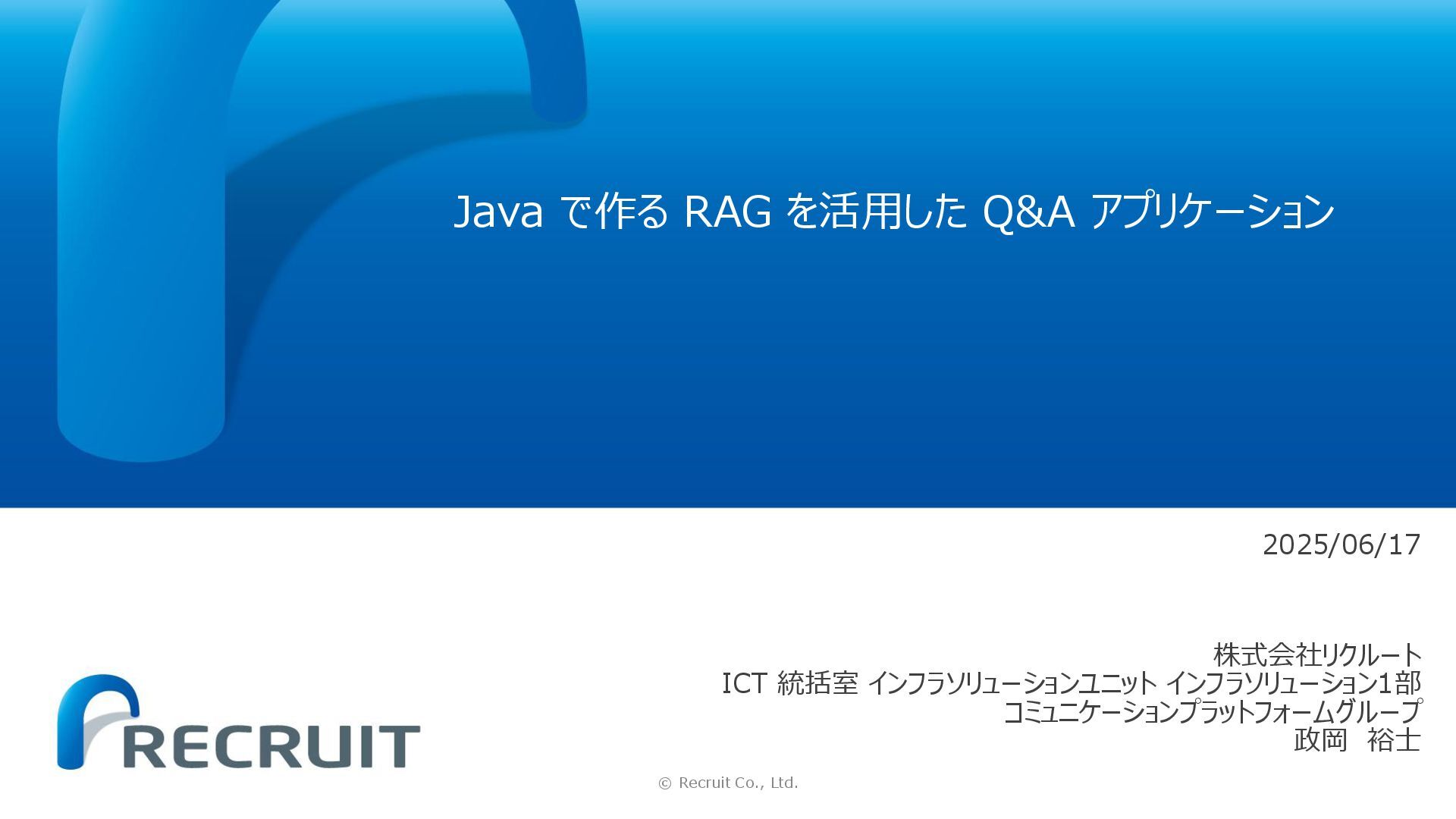 Java で作る RAG を活用した Q&A アプリケーション

2025/06/17

株式会社リクルート
ICT 統括室 インフラソリューションユニット インフラソリューション1部
コミュニケーションプラットフォームグループ
政岡　裕士

RECRUIT

© Recruit Co., Ltd.